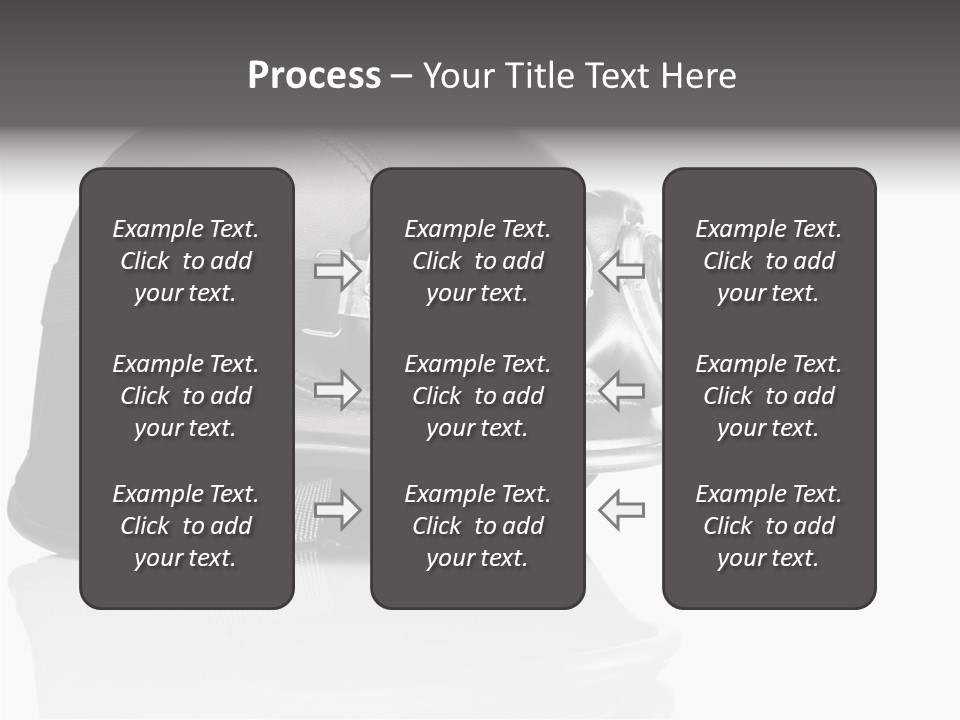 Process – Your Title Text Here

Example Text. Click to add your text.

Example Text. Click to add your text.

Example Text. Click to add your text.

Example Text. Click to add your text.

Example Text. Click to add your text.

Example Text. Click to add your text.

Example Text. Click to add your text.

Example Text. Click to add your text.

Example Text. Click to add your text.